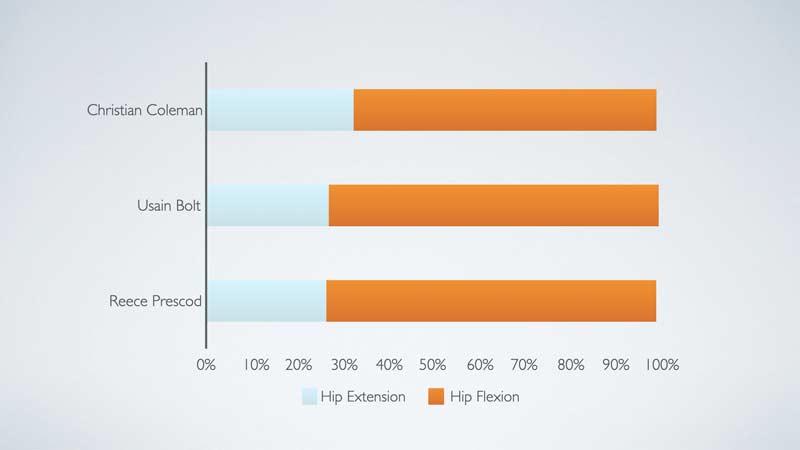 Christian Coleman

Usain Bolt

Reece Prescod

0% 10% 20% 30% 40% 50% 60% 70% 80% 90% 100%

Hip Extension Hip Flexion